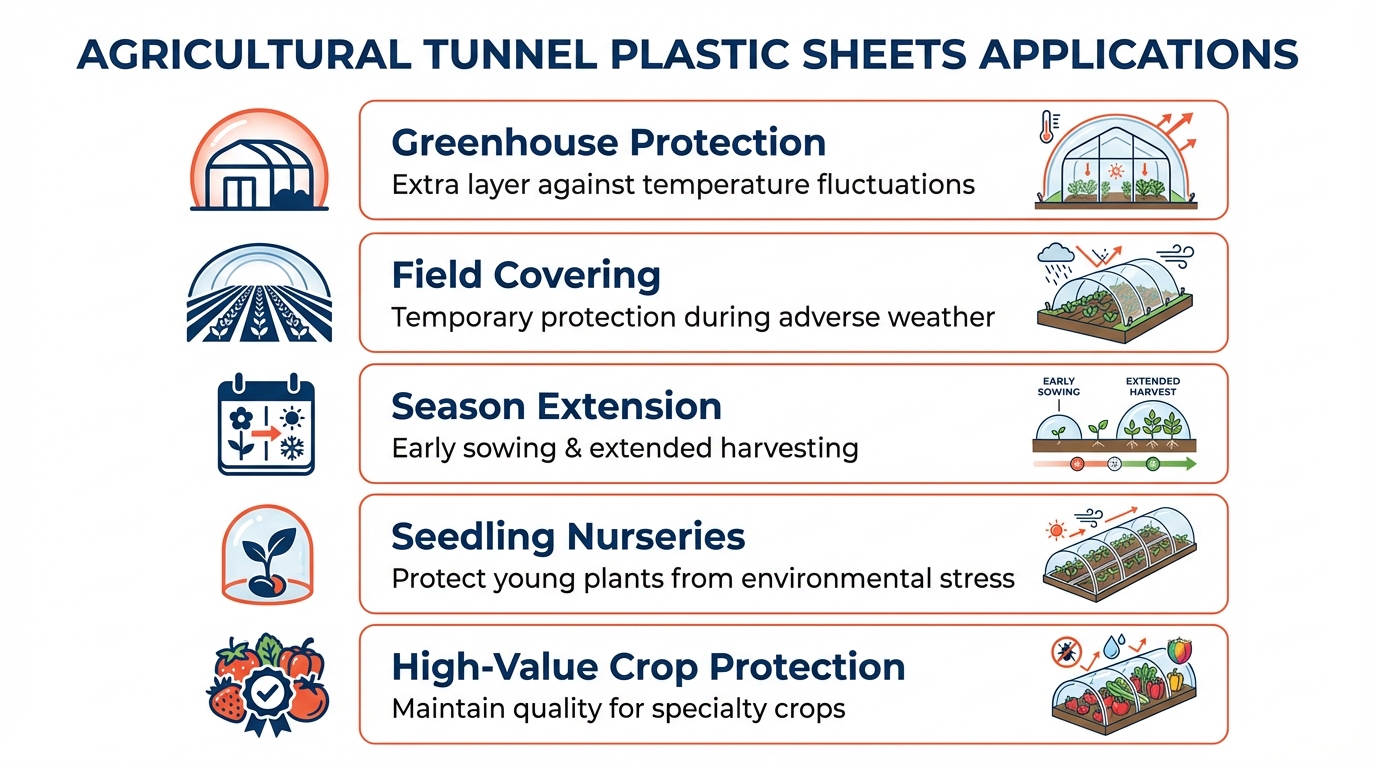 AGRICULTURAL TUNNEL PLASTIC SHEETS APPLICATIONS

Greenhouse Protection
Extra layer against temperature fluctuations

Field Covering
Temporary protection during adverse weather

Season Extension
Early sowing & extended harvesting

EARLY SOWING

EXTENDED HARVEST

Seedling Nurseries
Protect young plants from environmental stress

High-Value Crop Protection
Maintain quality for specialty crops